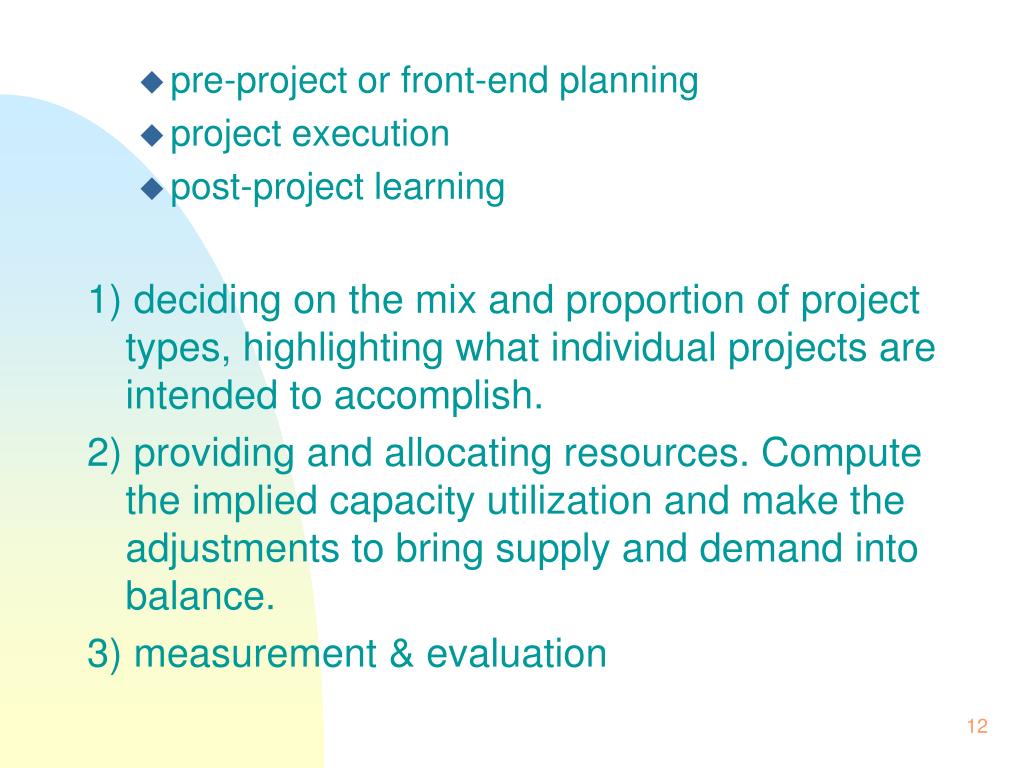 ◆ pre-project or front-end planning
◆ project execution
◆ post-project learning

1) deciding on the mix and proportion of project types, highlighting what individual projects are intended to accomplish.

2) providing and allocating resources. Compute the implied capacity utilization and make the adjustments to bring supply and demand into balance.

3) measurement & evaluation

12